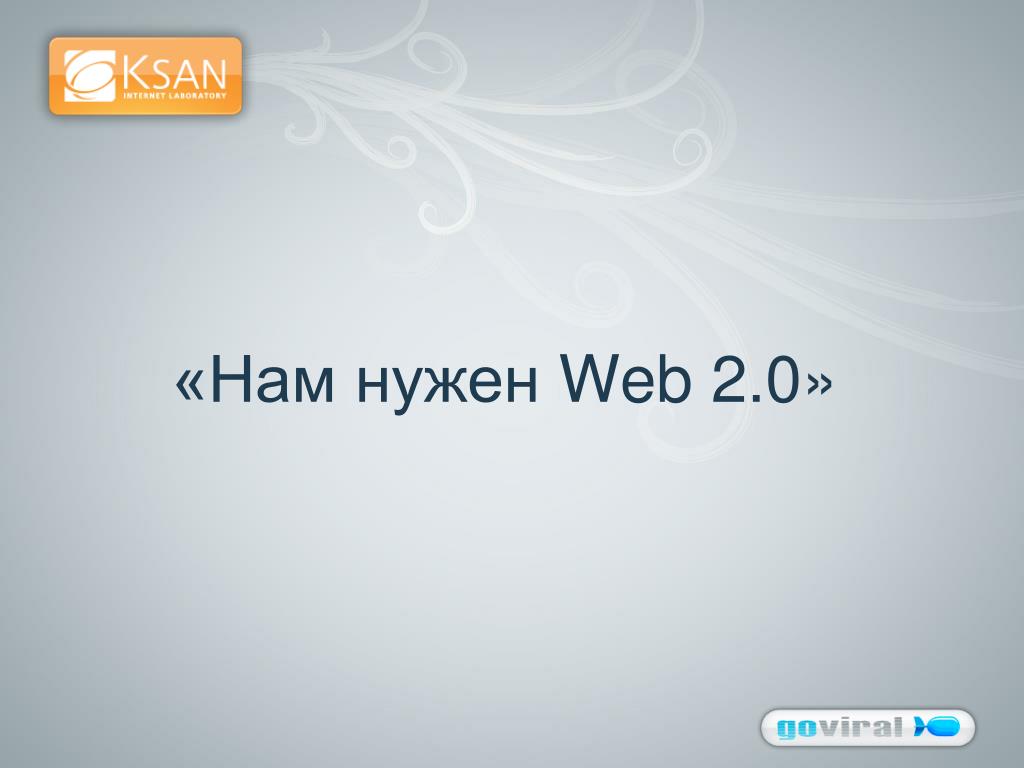 KSAN
INTERNET LABORATORY

«Нам нужен Web 2.0»

goviral